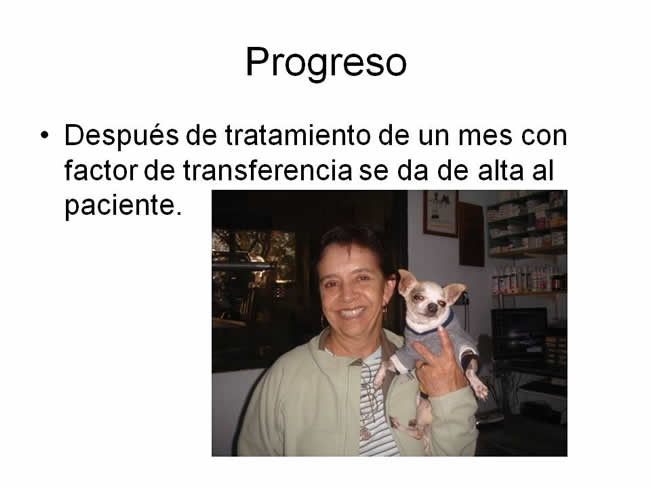 Progreso

• Después de tratamiento de un mes con factor de transferencia se da de alta al paciente.